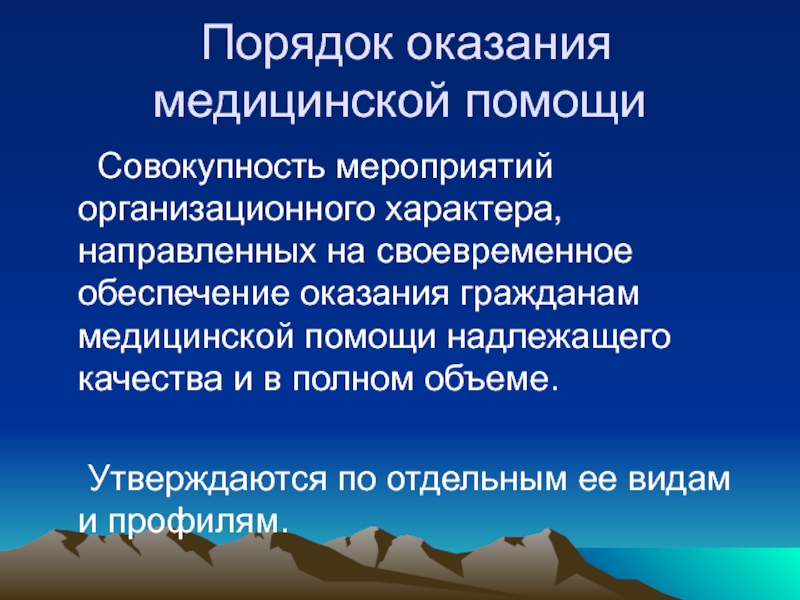 Порядок оказания медицинской помощи

Совокупность мероприятий организационного характера, направленных на своевременное обеспечение оказания гражданам медицинской помощи надлежащего качества и в полном объеме.

Утверждаются по отдельным ее видам и профилям.